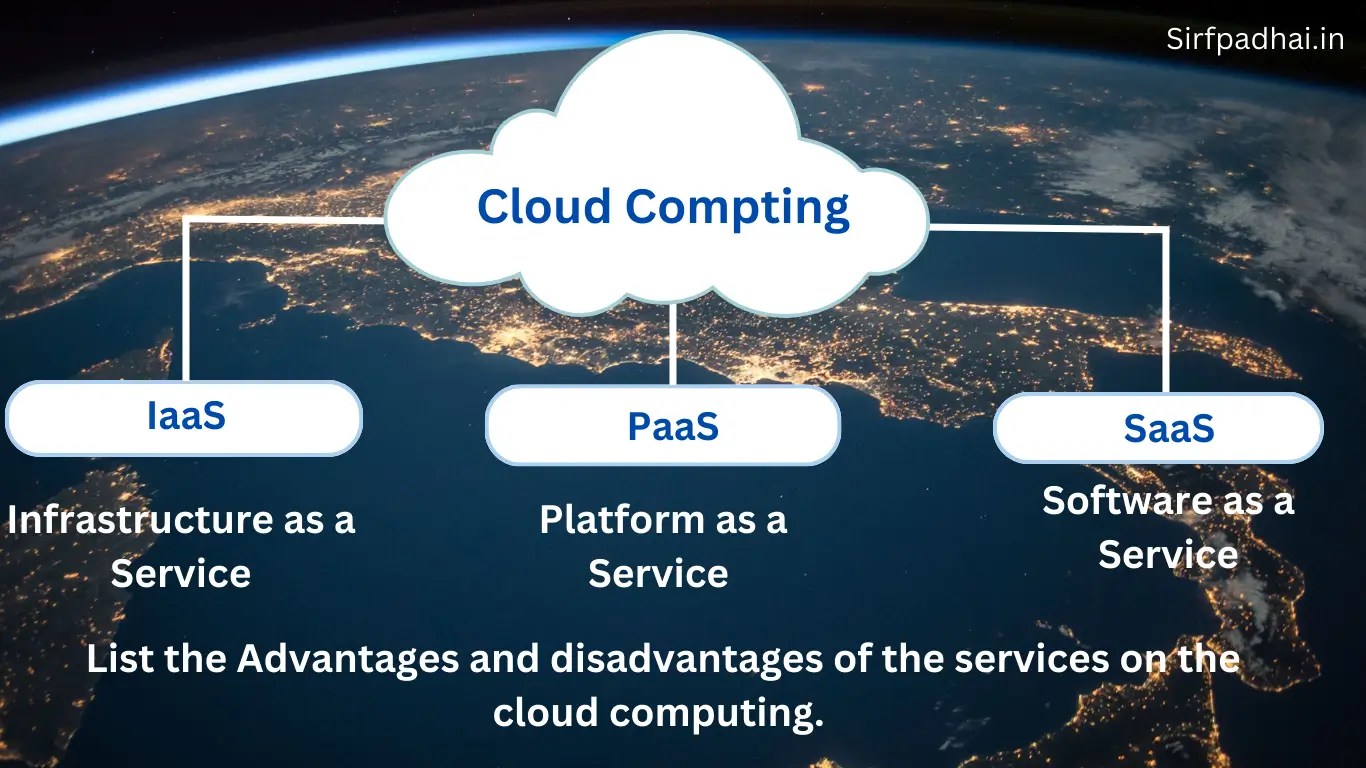 Sirfpadhai.in

Cloud Compting

IaaS

PaaS

SaaS

Infrastructure as a Service

Platform as a Service

Software as a Service

List the Advantages and disadvantages of the services on the cloud computing.